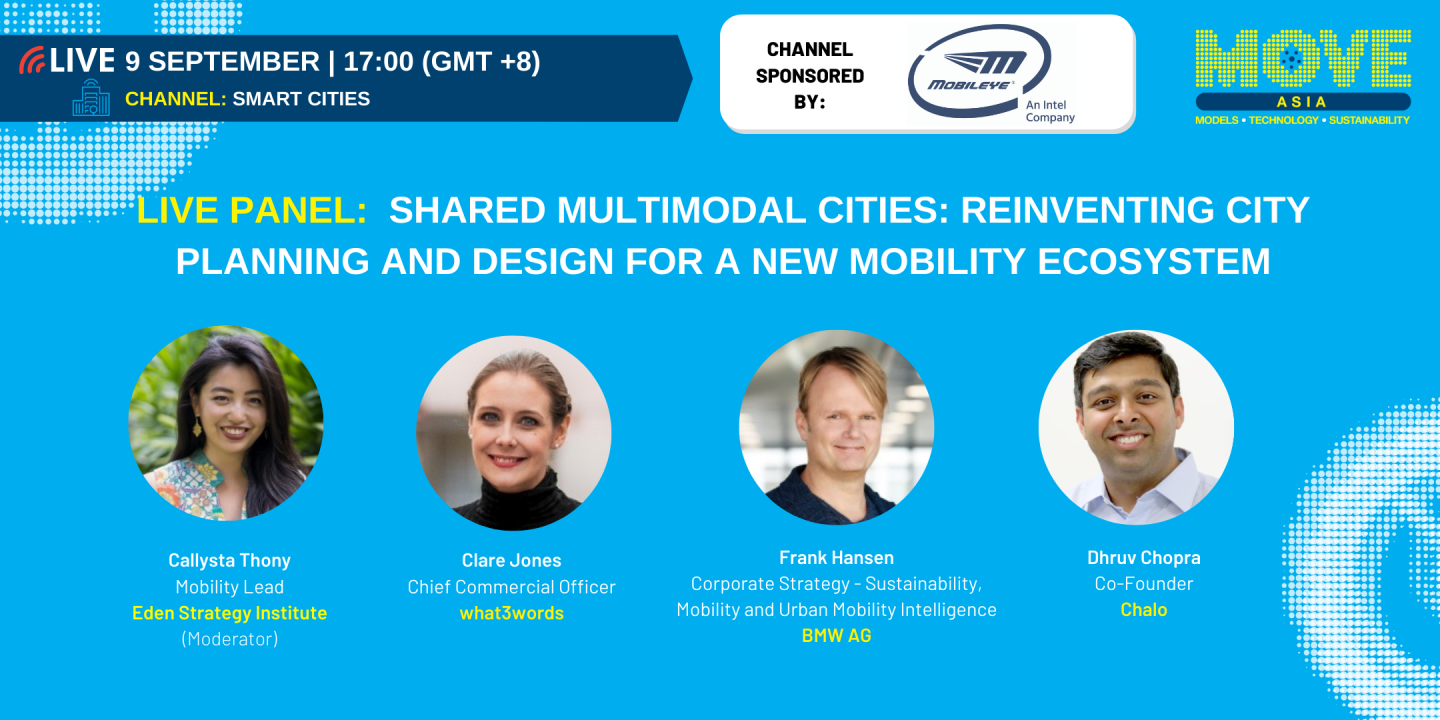 LIVE 9 SEPTEMBER | 17:00 (GMT +8)
CHANNEL: SMART CITIES

CHANNEL SPONSORED BY:

MOBILEYE
An Intel Company

MOVE
ASIA
MODELS • TECHNOLOGY • SUSTAINABILITY

LIVE PANEL: SHARED MULTIMODAL CITIES: REINVENTING CITY PLANNING AND DESIGN FOR A NEW MOBILITY ECOSYSTEM

Callysta Thony
Mobility Lead
Eden Strategy Institute
(Moderator)

Clare Jones
Chief Commercial Officer
what3words

Frank Hansen
Corporate Strategy - Sustainability, Mobility and Urban Mobility Intelligence
BMW AG

Dhruv Chopra
Co-Founder
Chalo